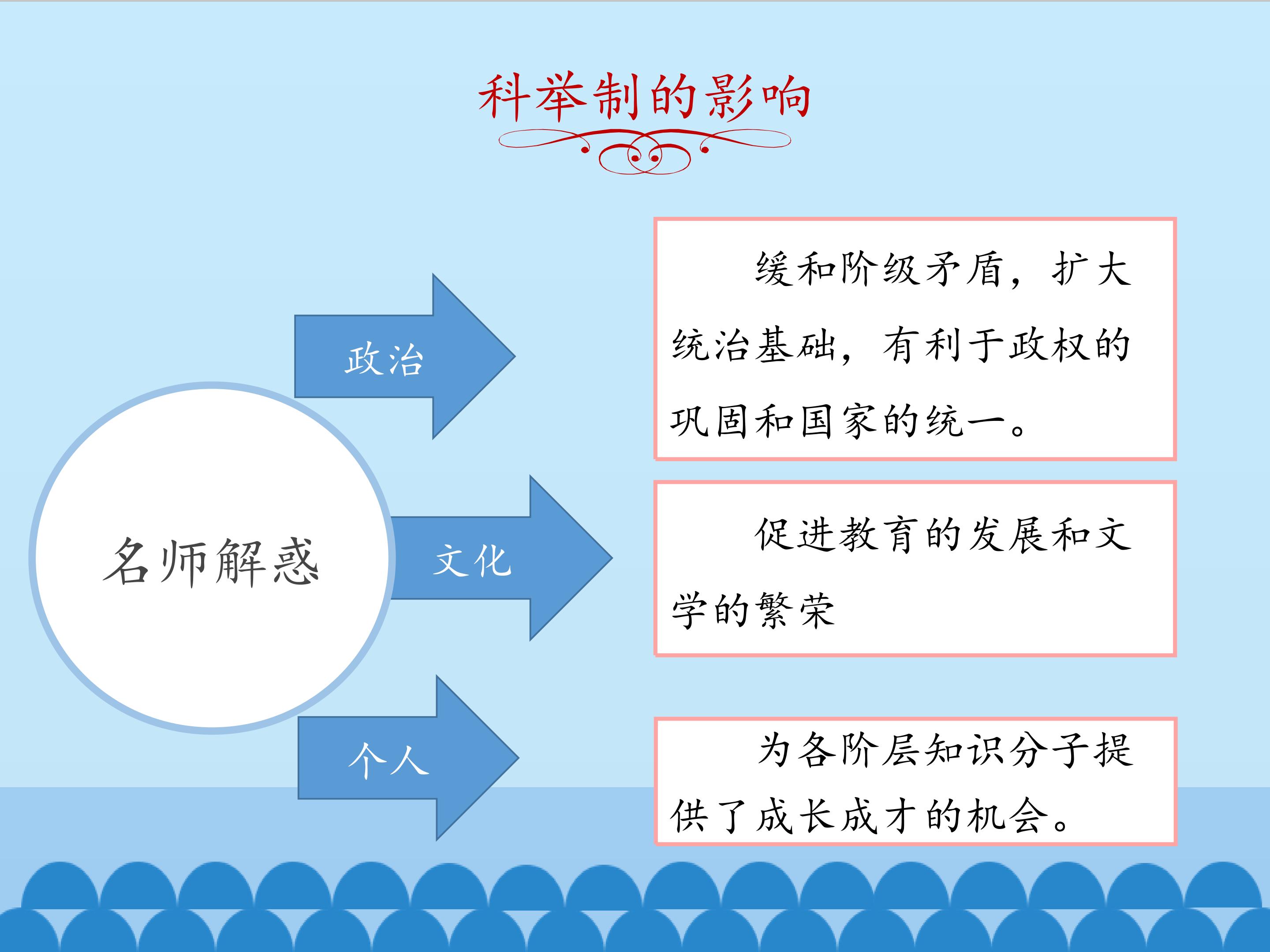 科举制的影响

名师解惑

政治

缓和阶级矛盾，扩大统治基础，有利于政权的巩固和国家的统一。

文化

促进教育的发展和文学的繁荣

个人

为各阶层知识分子提供了成长成才的机会。